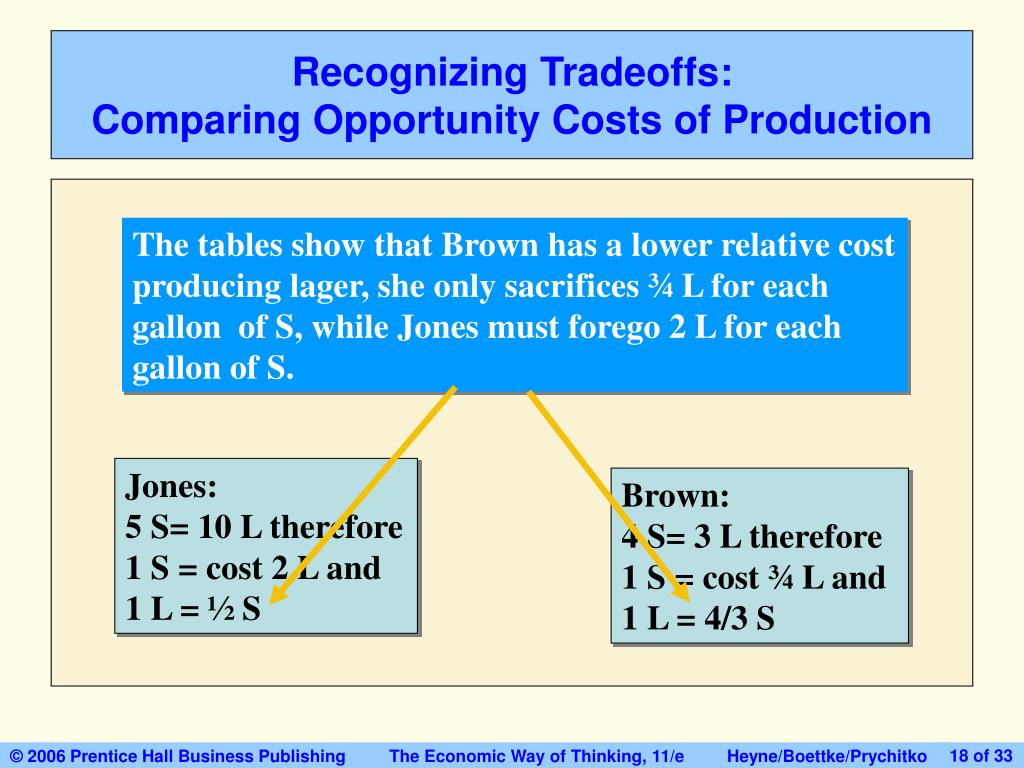 Recognizing Tradeoffs:
Comparing Opportunity Costs of Production

The tables show that Brown has a lower relative cost producing lager, she only sacrifices ¾ L for each gallon of S, while Jones must forego 2 L for each gallon of S.

Jones:
5 S= 10 L therefore
1 S = cost 2 L and
1 L = ½ S

Brown:
4 S= 3 L therefore
1 S = cost ¾ L and
1 L = 4/3 S

© 2006 Prentice Hall Business Publishing The Economic Way of Thinking, 11/e Heyne/Boettke/Prychitko 18 of 33